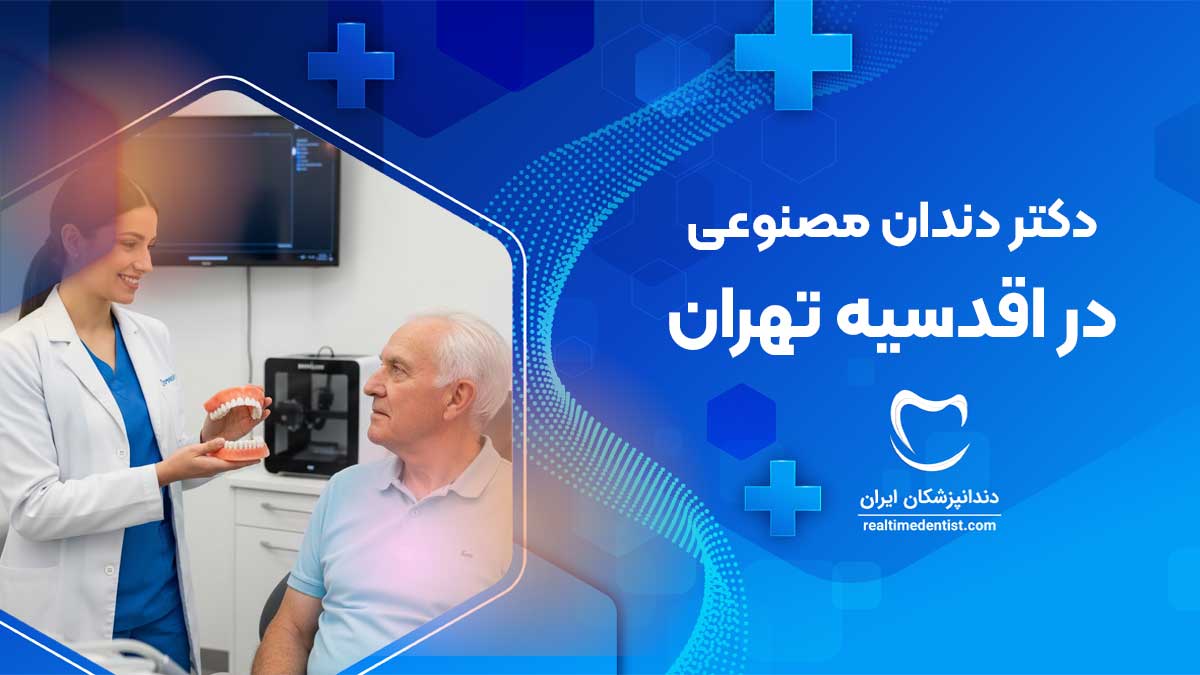 دکتر دندان مصنوعی
در اقدسیه تهران

دندانپزشکان ایران
realtimedentist.com